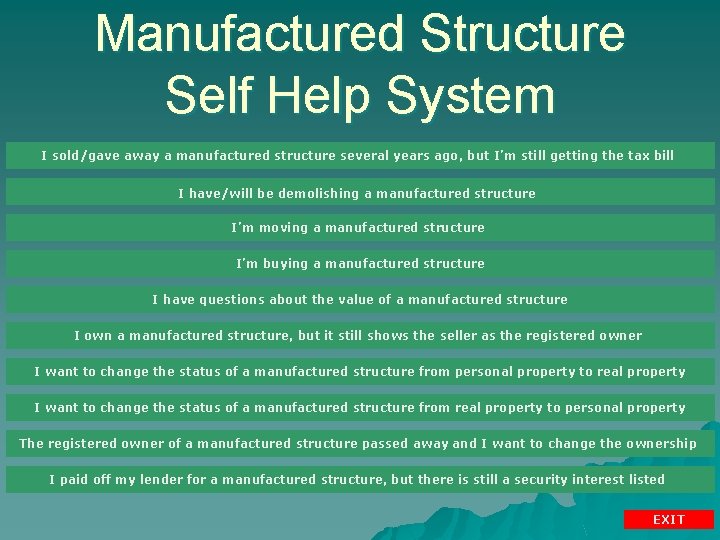 Manufactured Structure
Self Help System

I sold/gave away a manufactured structure several years ago, but I'm still getting the tax bill

I have/will be demolishing a manufactured structure

I'm moving a manufactured structure

I'm buying a manufactured structure

I have questions about the value of a manufactured structure

I own a manufactured structure, but it still shows the seller as the registered owner

I want to change the status of a manufactured structure from personal property to real property

I want to change the status of a manufactured structure from real property to personal property

The registered owner of a manufactured structure passed away and I want to change the ownership

I paid off my lender for a manufactured structure, but there is still a security interest listed

EXIT